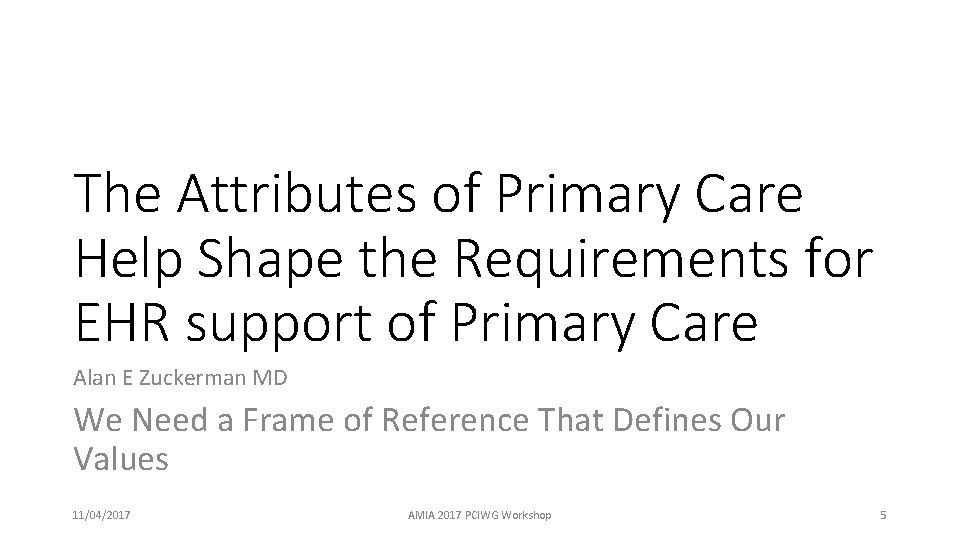 The Attributes of Primary Care Help Shape the Requirements for EHR support of Primary Care

Alan E Zuckerman MD

We Need a Frame of Reference That Defines Our Values

11/04/2017

AMIA 2017 PCIWG Workshop

5